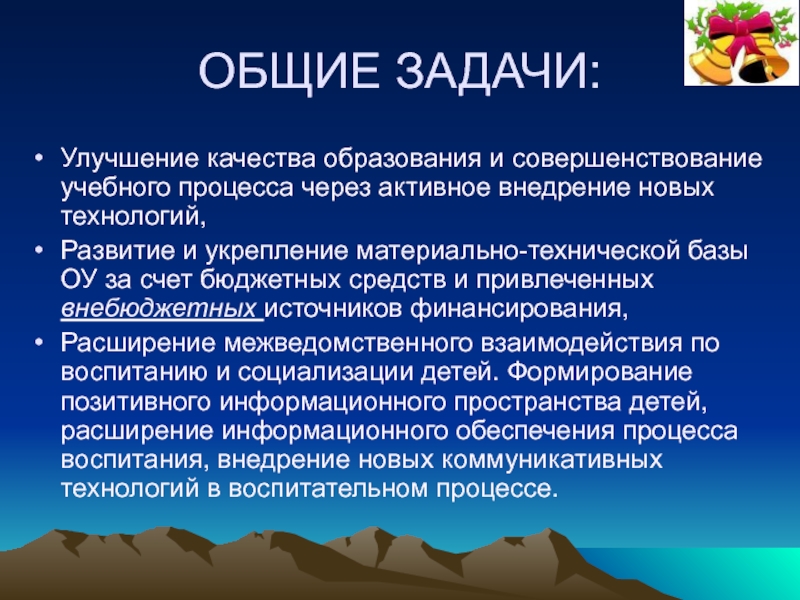 ОБЩИЕ ЗАДАЧИ:

• Улучшение качества образования и совершенствование учебного процесса через активное внедрение новых технологий,

• Развитие и укрепление материально-технической базы ОУ за счет бюджетных средств и привлеченных внебюджетных источников финансирования,

• Расширение межведомственного взаимодействия по воспитанию и социализации детей. Формирование позитивного информационного пространства детей, расширение информационного обеспечения процесса воспитания, внедрение новых коммуникативных технологий в воспитательном процессе.